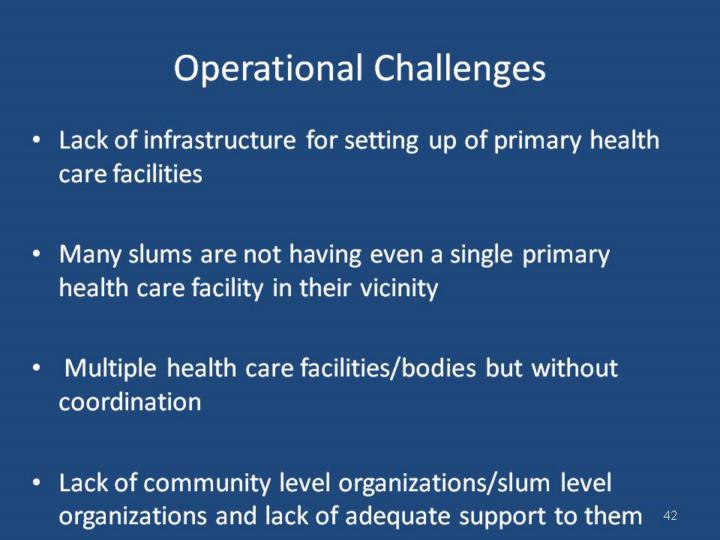 Operational Challenges

• Lack of infrastructure for setting up of primary health care facilities

• Many slums are not having even a single primary health care facility in their vicinity

• Multiple health care facilities/bodies but without coordination

• Lack of community level organizations/slum level organizations and lack of adequate support to them

42